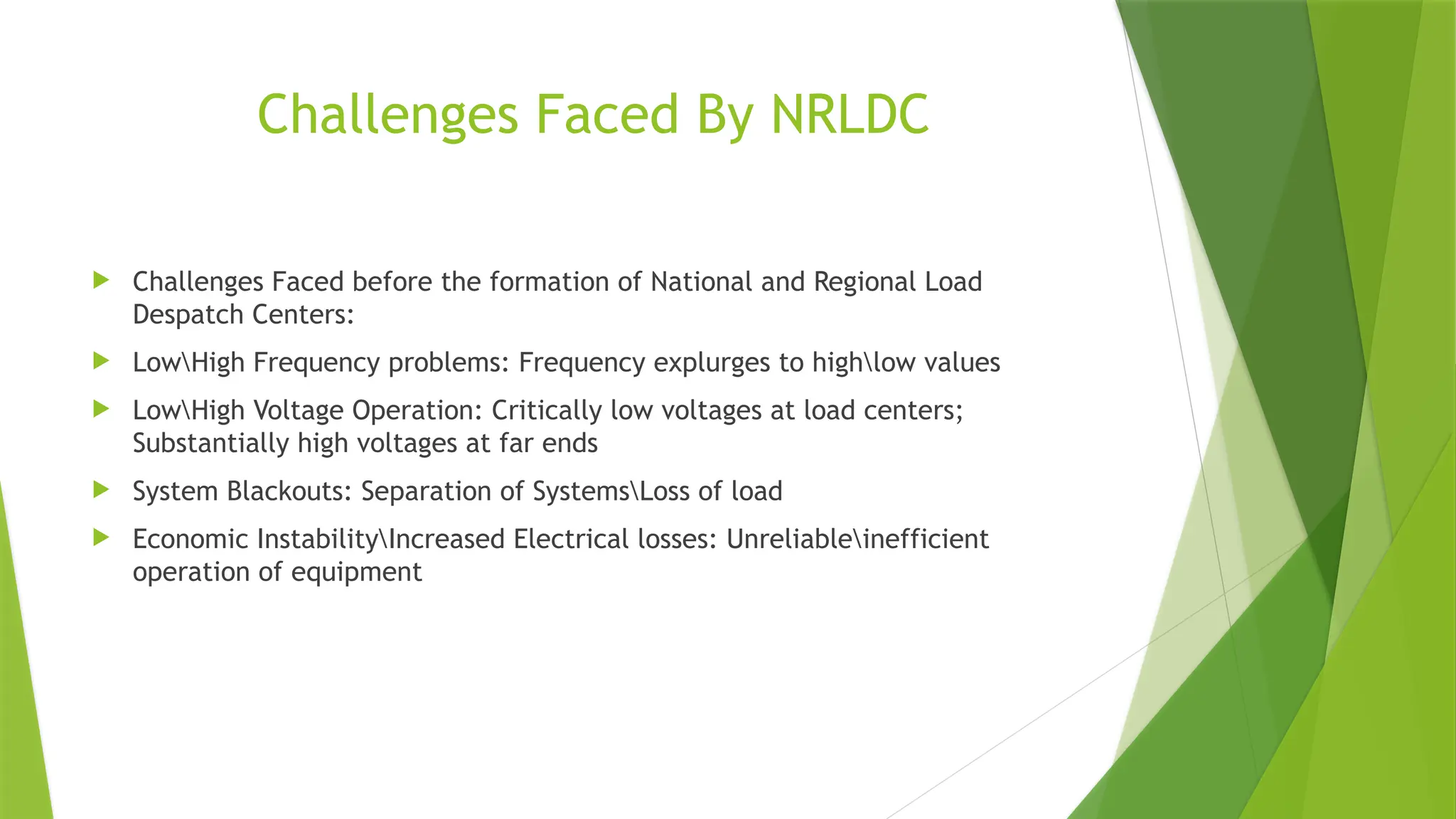 Challenges Faced By NRLDC

Challenges Faced before the formation of National and Regional Load Despatch Centers:

Low\High Frequency problems: Frequency explurges to high\low values

Low\High Voltage Operation: Critically low voltages at load centers; Substantially high voltages at far ends

System Blackouts: Separation of Systems\Loss of load

Economic Instability\Increased Electrical losses: Unreliable\inefficient operation of equipment